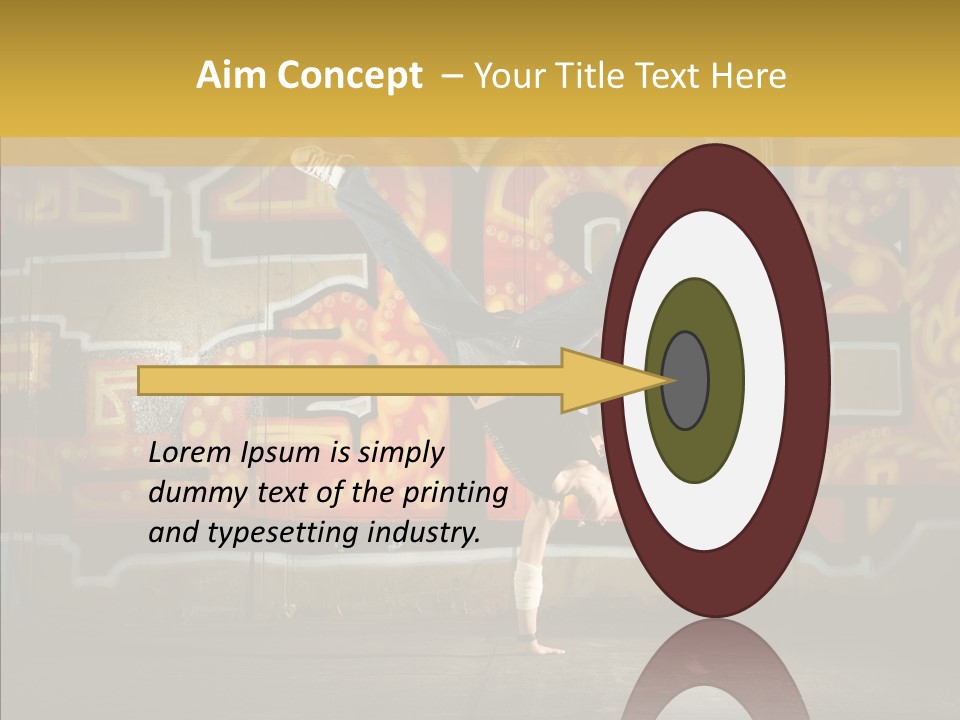 Aim Concept – Your Title Text Here

Lorem Ipsum is simply dummy text of the printing and typesetting industry.